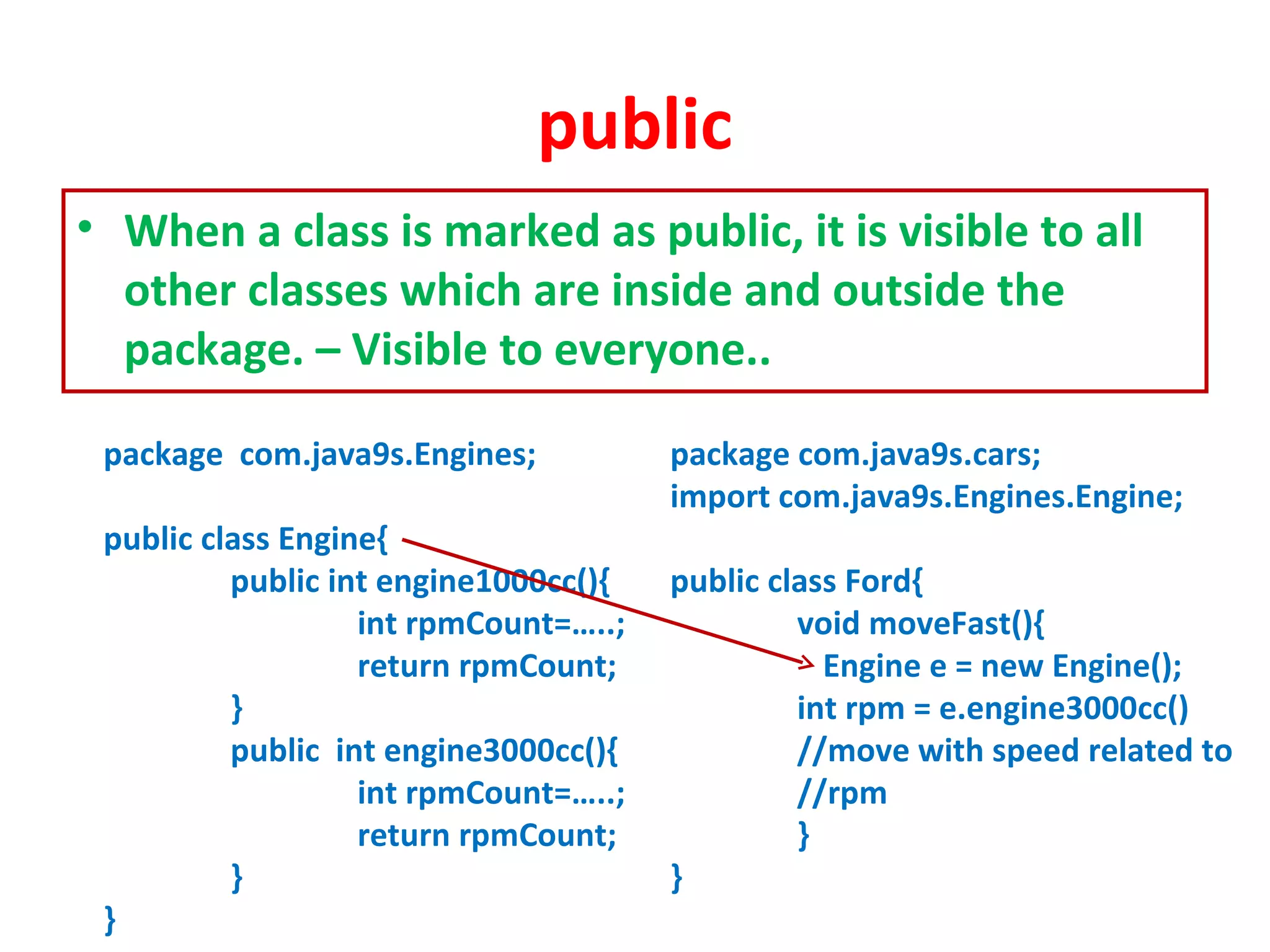 public

• When a class is marked as public, it is visible to all other classes which are inside and outside the package. – Visible to everyone..

package com.java9s.Engines;

public class Engine{
public int engine1000cc(){
int rpmCount=…..;
return rpmCount;
}
public int engine3000cc(){
int rpmCount=…..;
return rpmCount;
}
}

package com.java9s.cars;
import com.java9s.Engines.Engine;

public class Ford{
void moveFast(){
Engine e = new Engine();
int rpm = e.engine3000cc()
//move with speed related to
//rpm
}
}